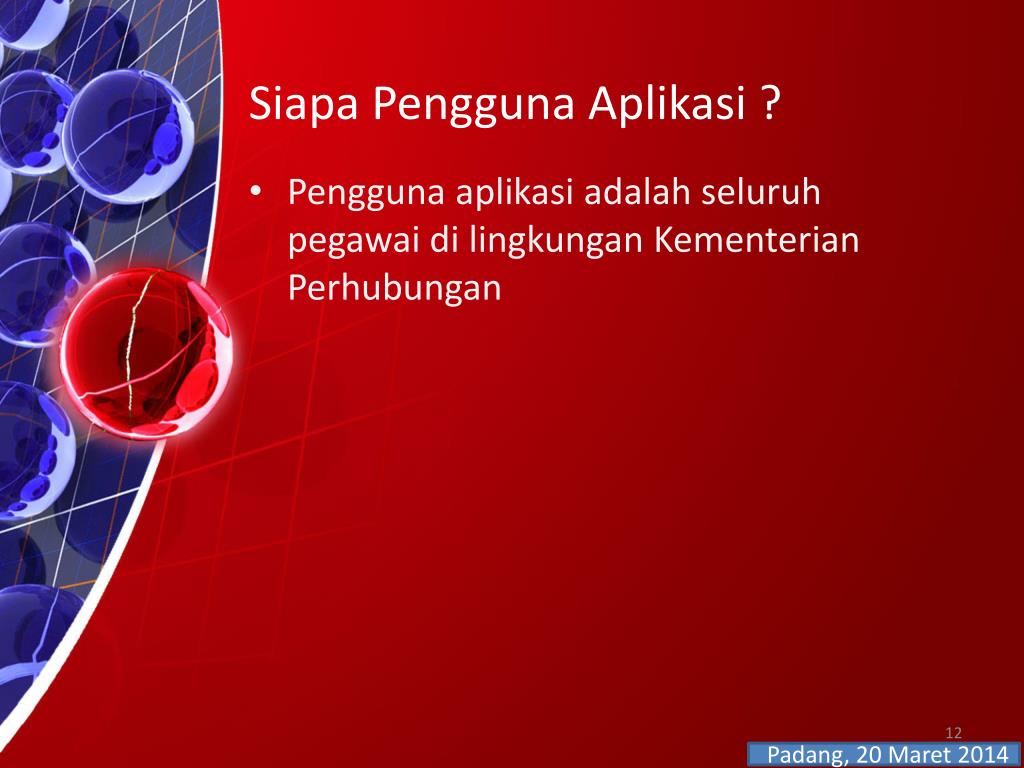 Siapa Pengguna Aplikasi ?

• Pengguna aplikasi adalah seluruh pegawai di lingkungan Kementerian Perhubungan

12

Padang, 20 Maret 2014